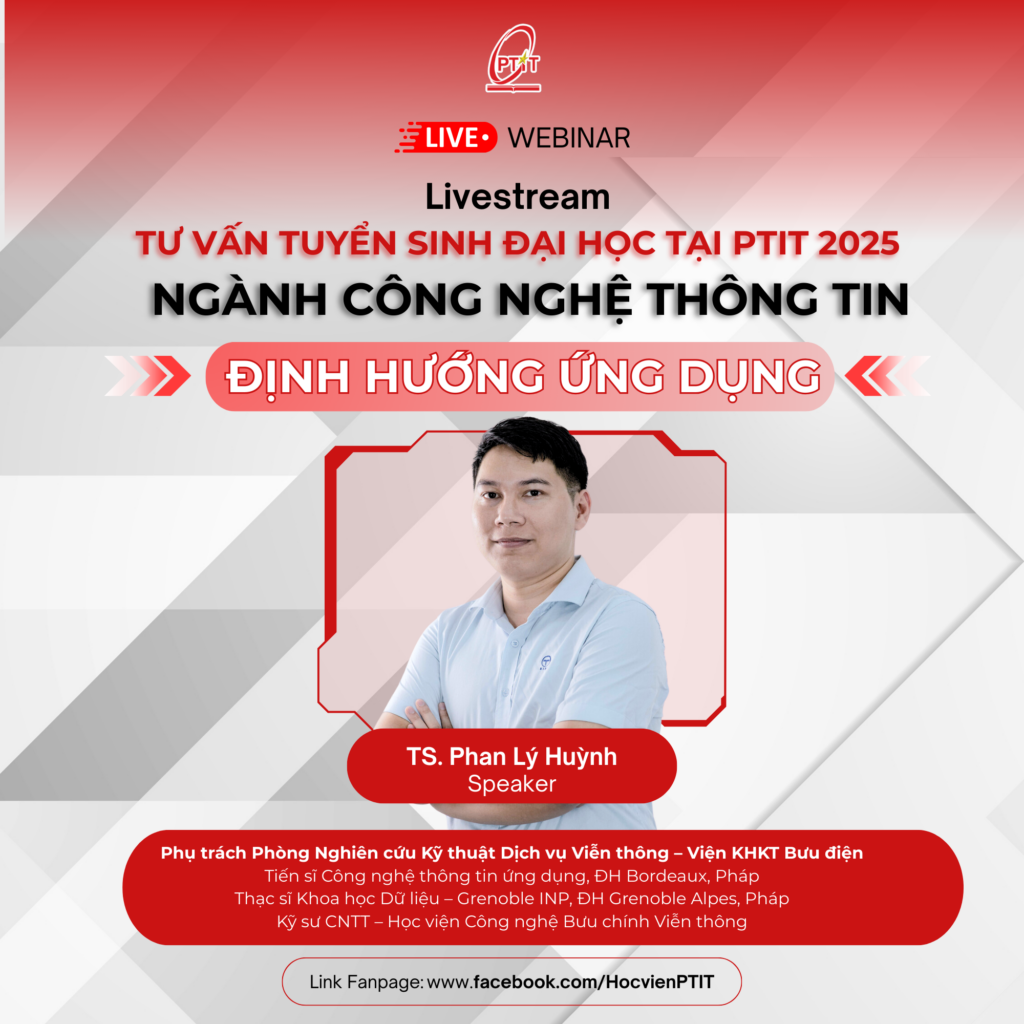 PTIT

LIVE WEBINAR

Livestream

TƯ VẤN TUYỂN SINH ĐẠI HỌC TẠI PTIT 2025

NGÀNH CÔNG NGHỆ THÔNG TIN

ĐỊNH HƯỚNG ỨNG DỤNG

TS. Phan Lý Huỳnh
Speaker

Phụ trách Phòng Nghiên cứu Kỹ thuật Dịch vụ Viễn thông – Viện KHKT Bưu điện
Tiến sĩ Công nghệ thông tin ứng dụng, ĐH Bordeaux, Pháp
Thạc sĩ Khoa học Dữ liệu – Grenoble INP, ĐH Grenoble Alpes, Pháp
Kỹ sư CNTT – Học viện Công nghệ Bưu chính Viễn thông

Link Fanpage: www.facebook.com/HocvienPTIT